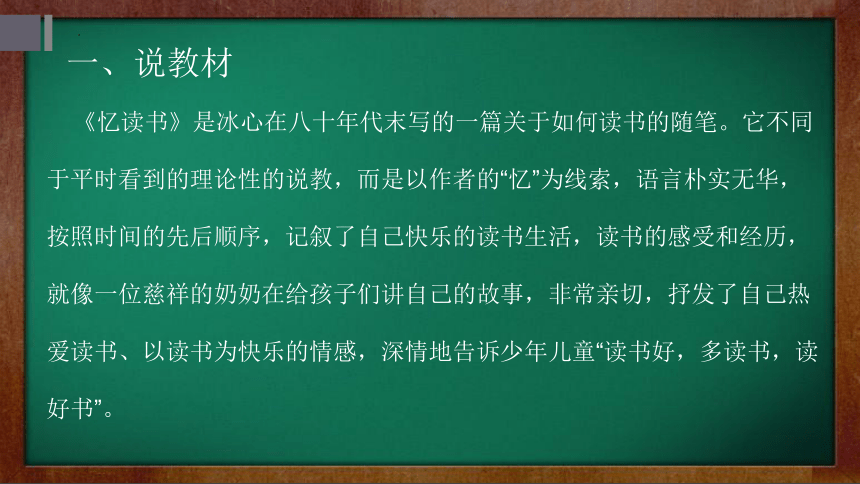 一、说教材

《忆读书》是冰心在八十年代末写的一篇关于如何读书的随笔。它不同于平时看到的理论性的说教，而是以作者的“忆”为线索，语言朴实无华，按照时间的先后顺序，记叙了自己快乐的读书生活，读书的感受和经历，就像一位慈祥的奶奶在给孩子们讲自己的故事，非常亲切，抒发了自己热爱读书、以读书为快乐的情感，深情地告诉少年儿童“读书好，多读书，读好书”。